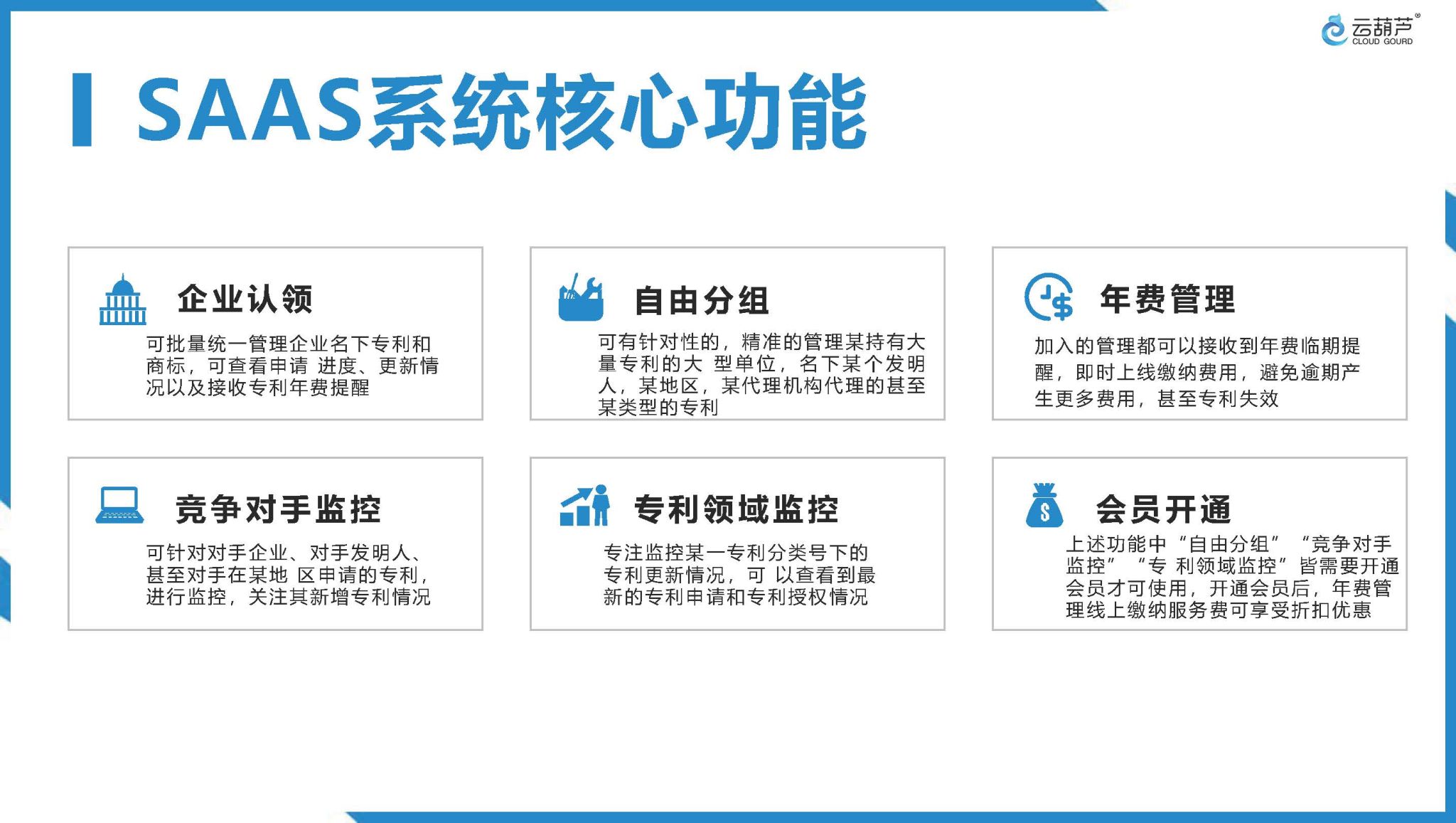 云葫芦®
CLOUD GOURD

SAAS系统核心功能

企业认领

可批量统一管理企业名下专利和商标，可查看申请 进度、更新情况以及接收专利年费提醒

自由分组

可有针对性的，精准的管理某持有大量专利的大 型单位，名下某个发明人，某地区，某代理机构代理的甚至某类型的专利

年费管理

加入的管理都可以接收到年费临期提醒，即时上线缴纳费用，避免逾期产生更多费用，甚至专利失效

竞争对手监控

可针对对手企业、对手发明人、甚至对手在某地 区申请的专利，进行监控，关注其新增专利情况

专利领域监控

专注监控某一专利分类号下的专利更新情况，可 以查看到最新的专利申请和专利授权情况

会员开通

上述功能中“自由分组”“竞争对手监控”“专 利领域监控”皆需要开通会员才可使用，开通会员后，年费管理线上缴纳服务费可享受折扣优惠